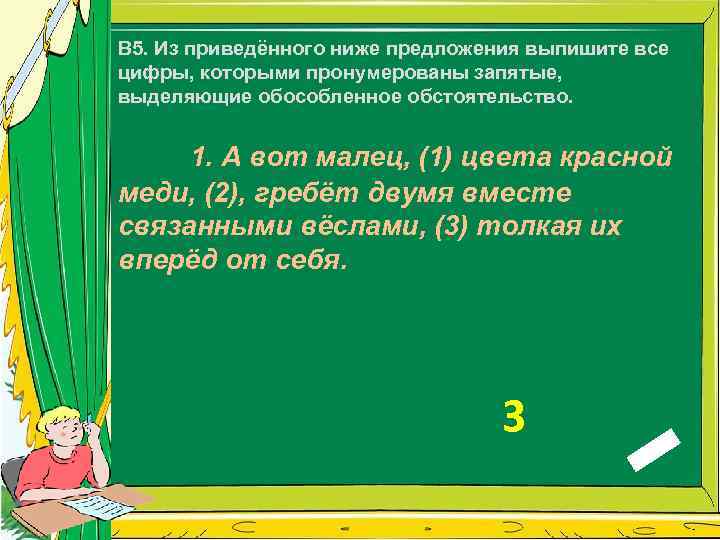 В5. Из приведённого ниже предложения выпишите все цифры, которыми пронумерованы запятые, выделяющие обособленное обстоятельство.

1. А вот малец, (1) цвета красной меди, (2), гребёт двумя вместе связанными вёслами, (3) толкая их вперёд от себя.

3